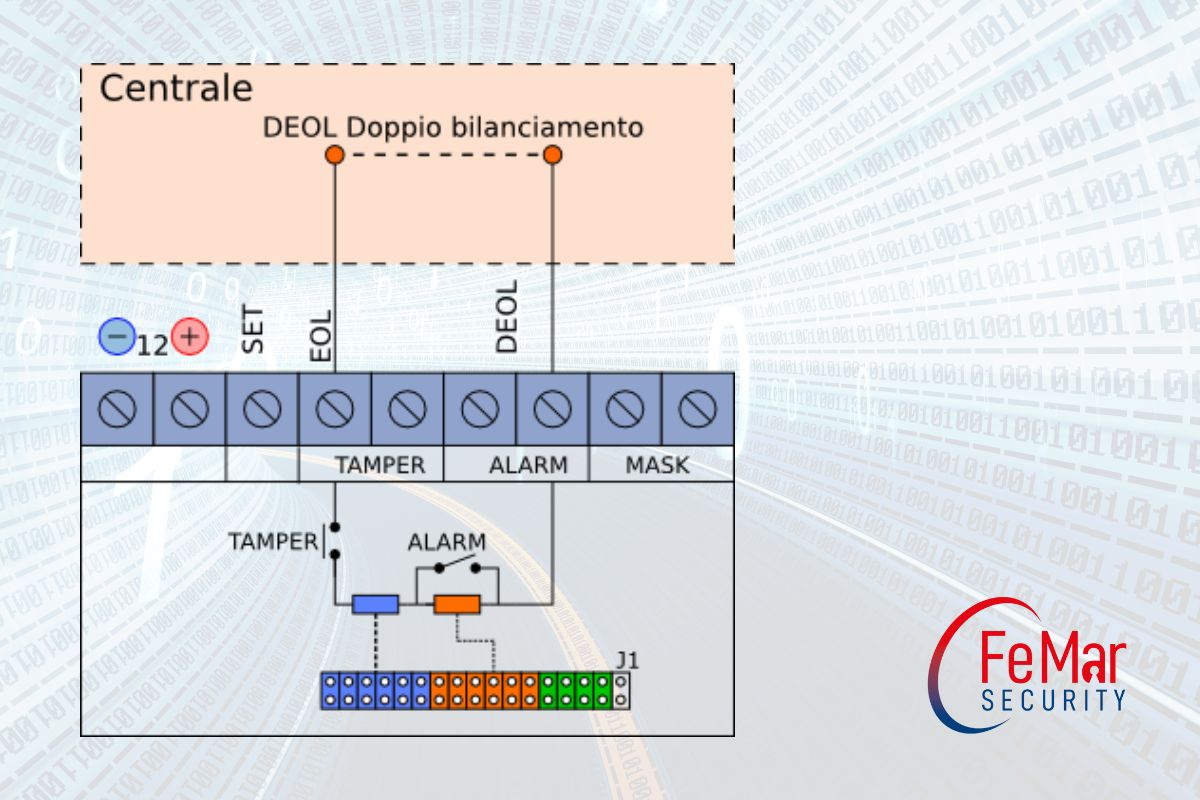 Centrale

DEOL Doppio bilanciamento

− 12 +

SET

EOL

DEOL

TAMPER

ALARM

MASK

TAMPER

ALARM

J1

FeMar
SECURITY